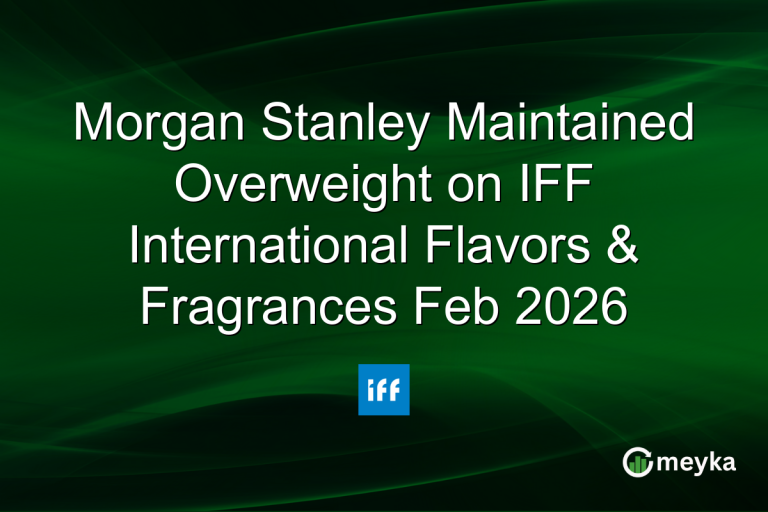 Morgan Stanley Maintained Overweight on IFF International Flavors & Fragrances Feb 2026

iff

meyka